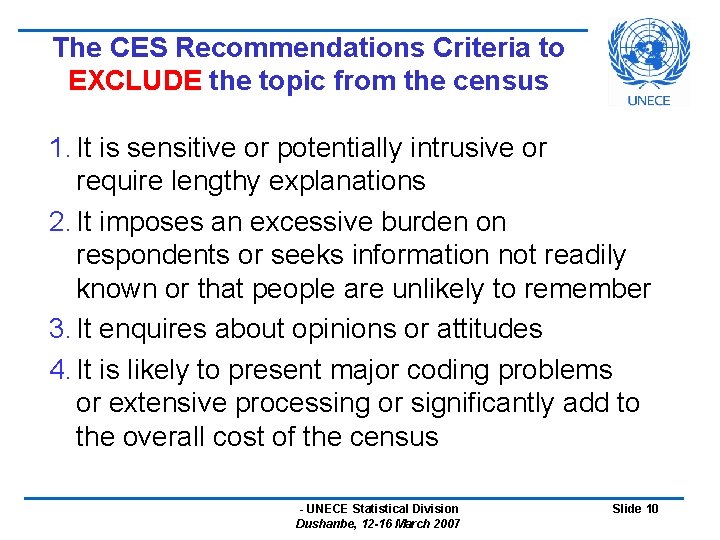 The CES Recommendations Criteria to EXCLUDE the topic from the census

UNECE

1. It is sensitive or potentially intrusive or require lengthy explanations

2. It imposes an excessive burden on respondents or seeks information not readily known or that people are unlikely to remember

3. It enquires about opinions or attitudes

4. It is likely to present major coding problems or extensive processing or significantly add to the overall cost of the census

- UNECE Statistical Division
Dushanbe, 12-16 March 2007

Slide 10